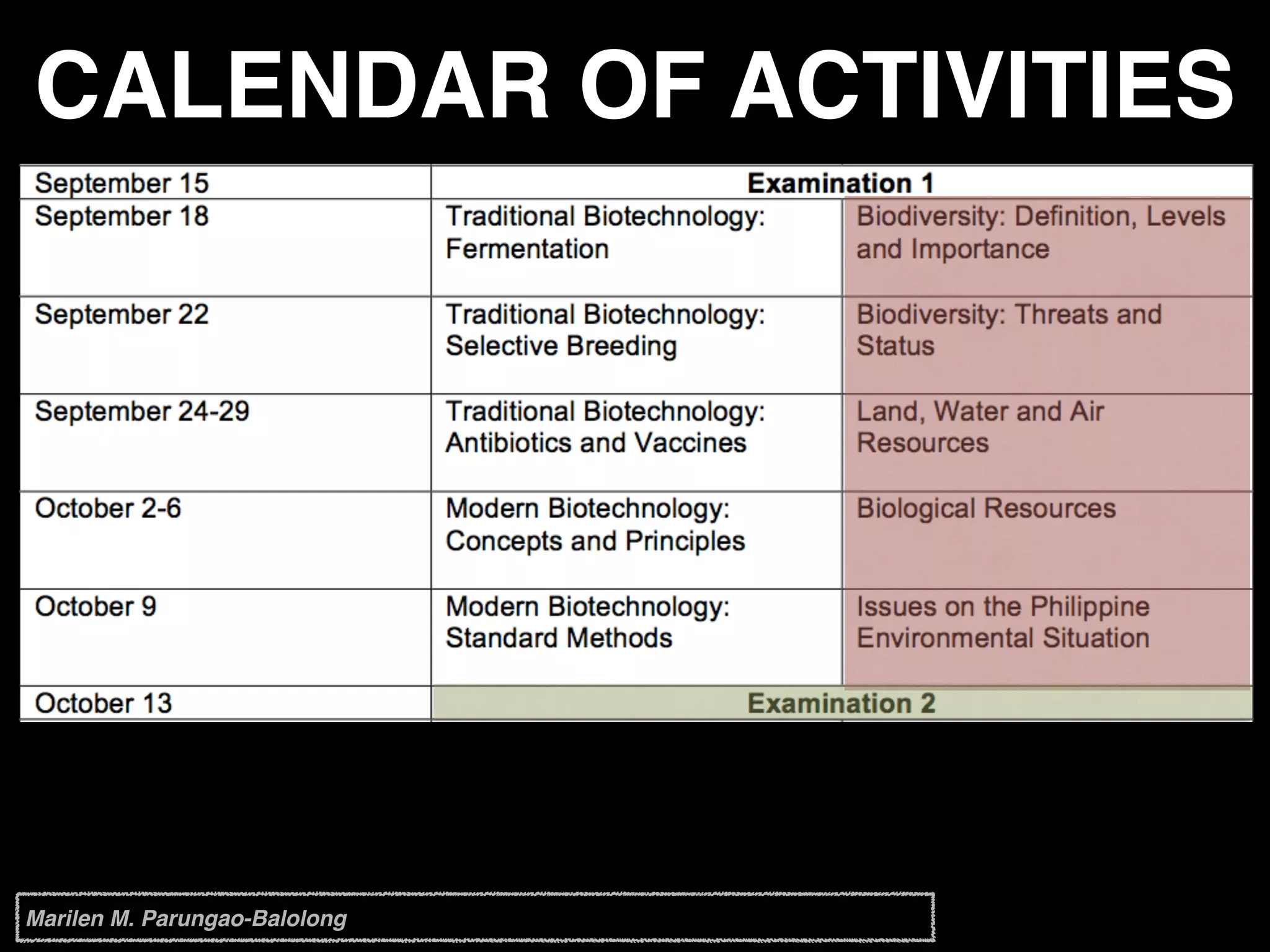 CALENDAR OF ACTIVITIES

| September 15 | Examination 1 | |
|---|---|---|
| September 18 | Traditional Biotechnology: Fermentation | Biodiversity: Definition, Levels and Importance |
| September 22 | Traditional Biotechnology: Selective Breeding | Biodiversity: Threats and Status |
| September 24-29 | Traditional Biotechnology: Antibiotics and Vaccines | Land, Water and Air Resources |
| October 2-6 | Modern Biotechnology: Concepts and Principles | Biological Resources |
| October 9 | Modern Biotechnology: Standard Methods | Issues on the Philippine Environmental Situation |
| October 13 | Examination 2 | |

Marilen M. Parungao-Balolong